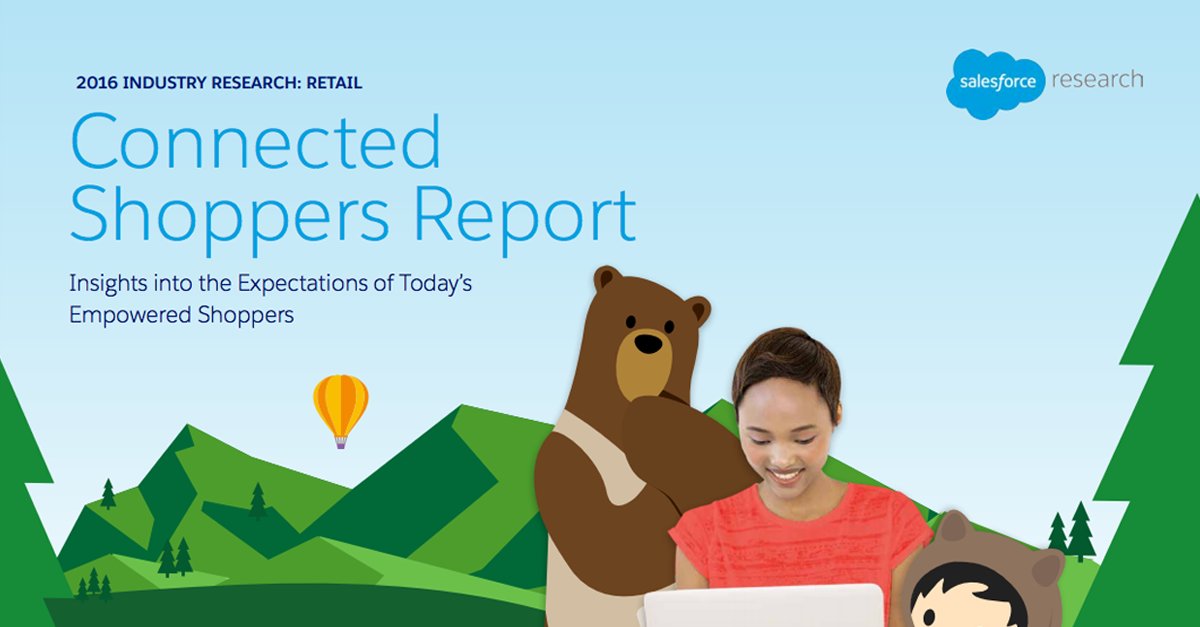 2016 INDUSTRY RESEARCH: RETAIL

salesforce research

Connected Shoppers Report

Insights into the Expectations of Today's Empowered Shoppers